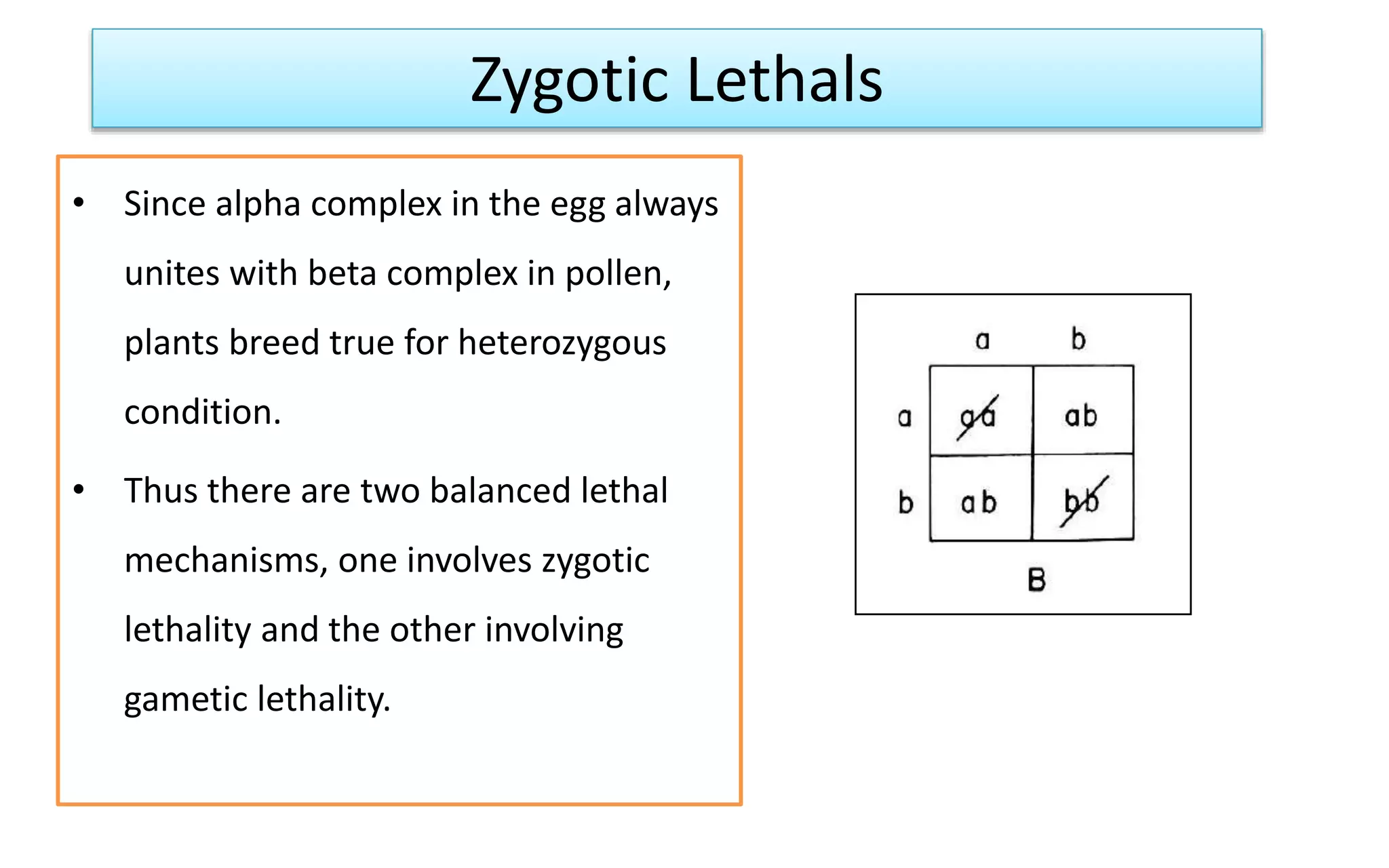 Zygotic Lethals

• Since alpha complex in the egg always unites with beta complex in pollen, plants breed true for heterozygous condition.

• Thus there are two balanced lethal mechanisms, one involves zygotic lethality and the other involving gametic lethality.

| | a | b |
|---|---|---|
| a | aa | ab |
| b | ab | bb |

B